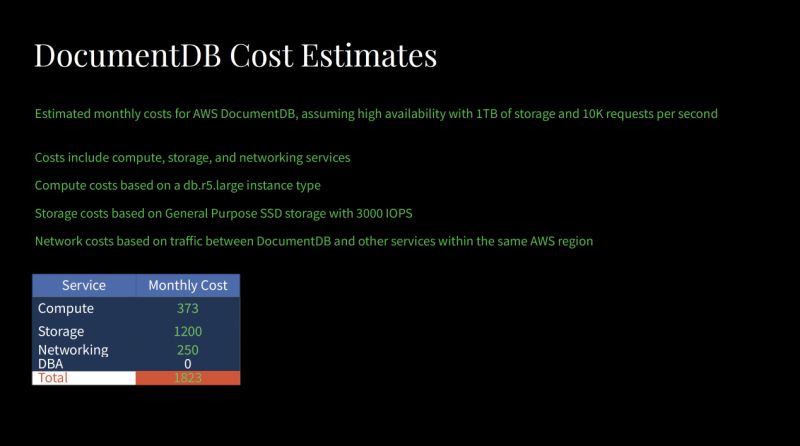 DocumentDB Cost Estimates

Estimated monthly costs for AWS DocumentDB, assuming high availability with 1TB of storage and 10K requests per second

Costs include compute, storage, and networking services

Compute costs based on a db.r5.large instance type

Storage costs based on General Purpose SSD storage with 3000 IOPS

Network costs based on traffic between DocumentDB and other services within the same AWS region

| Service | Monthly Cost |
|---|---|
| Compute | 373 |
| Storage | 1200 |
| Networking | 250 |
| DBA | 0 |
| Total | 1823 |